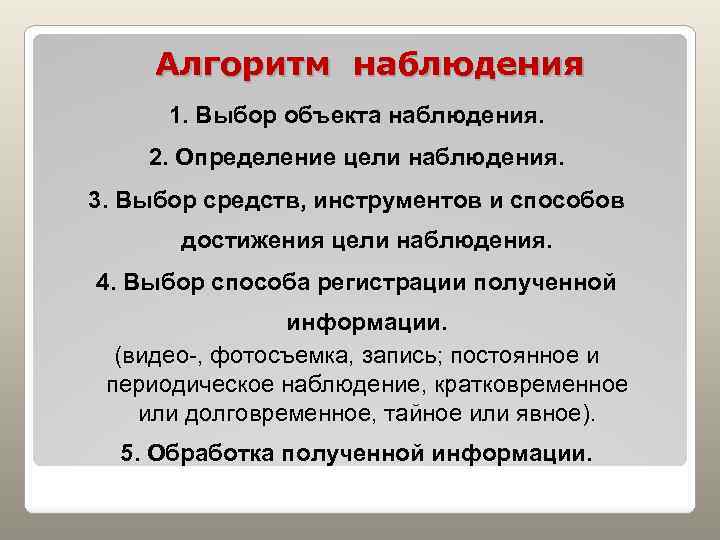 Алгоритм наблюдения

1. Выбор объекта наблюдения.

2. Определение цели наблюдения.

3. Выбор средств, инструментов и способов достижения цели наблюдения.

4. Выбор способа регистрации полученной информации.

(видео-, фотосъемка, запись; постоянное и периодическое наблюдение, кратковременное или долговременное, тайное или явное).

5. Обработка полученной информации.